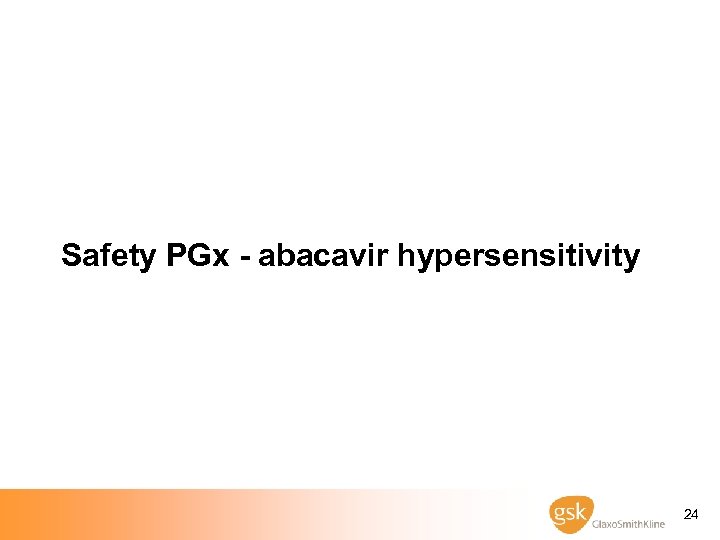 Safety PGx - abacavir hypersensitivity

gsk GlaxoSmithKline

24